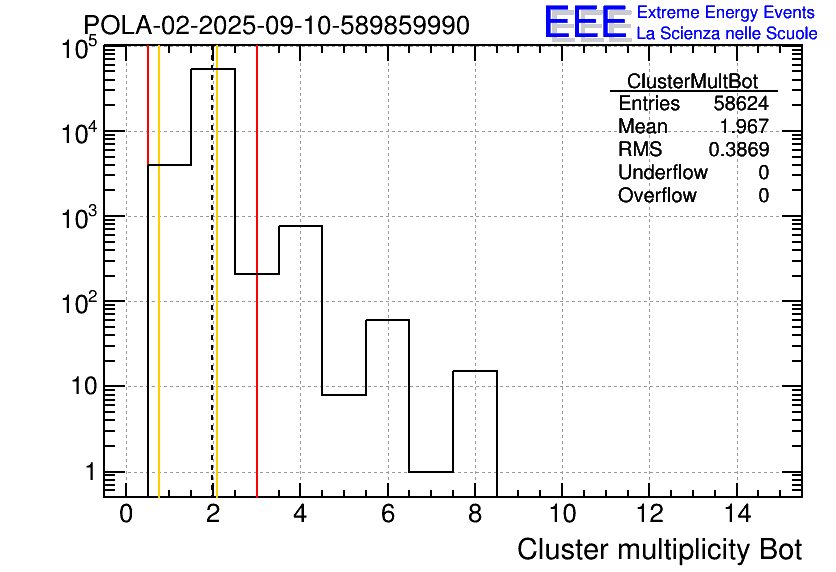 POLA-02-2025-09-10-589859990

EEE Extreme Energy Events
La Scienza nelle Scuole

| ClusterMultBot | |
|---|---|
| Entries | 58624 |
| Mean | 1.967 |
| RMS | 0.3869 |
| Underflow | 0 |
| Overflow | 0 |

$10^5$
$10^4$
$10^3$
$10^2$
10
1

0 2 4 6 8 10 12 14

Cluster multiplicity Bot